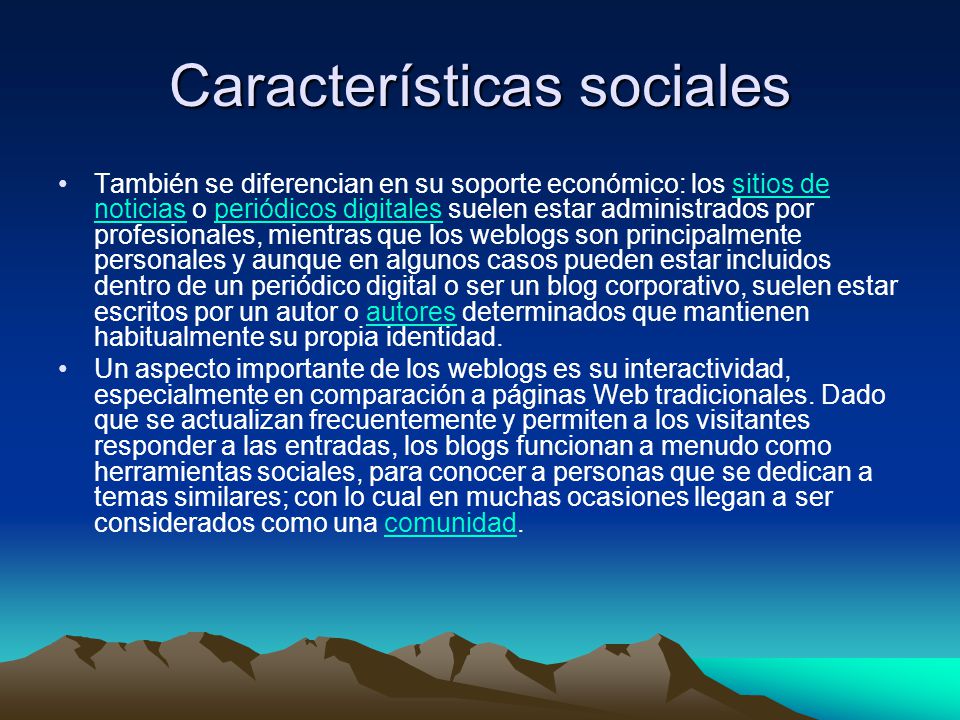 Características sociales

• También se diferencian en su soporte económico: los sitios de noticias o periódicos digitales suelen estar administrados por profesionales, mientras que los weblogs son principalmente personales y aunque en algunos casos pueden estar incluidos dentro de un periódico digital o ser un blog corporativo, suelen estar escritos por un autor o autores determinados que mantienen habitualmente su propia identidad.

• Un aspecto importante de los weblogs es su interactividad, especialmente en comparación a páginas Web tradicionales. Dado que se actualizan frecuentemente y permiten a los visitantes responder a las entradas, los blogs funcionan a menudo como herramientas sociales, para conocer a personas que se dedican a temas similares; con lo cual en muchas ocasiones llegan a ser considerados como una comunidad.